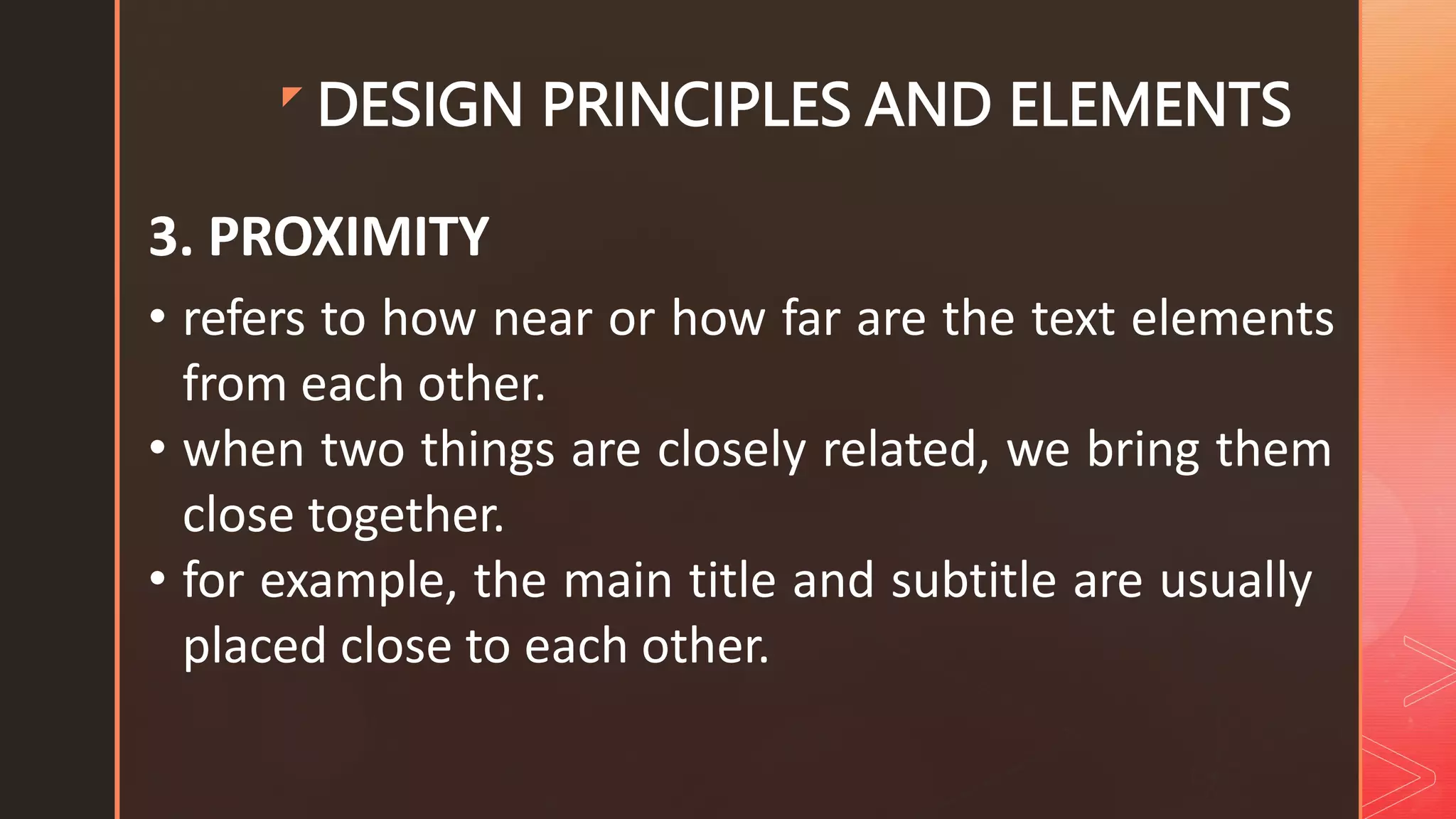 DESIGN PRINCIPLES AND ELEMENTS

3. PROXIMITY

• refers to how near or how far are the text elements from each other.
• when two things are closely related, we bring them close together.
• for example, the main title and subtitle are usually placed close to each other.